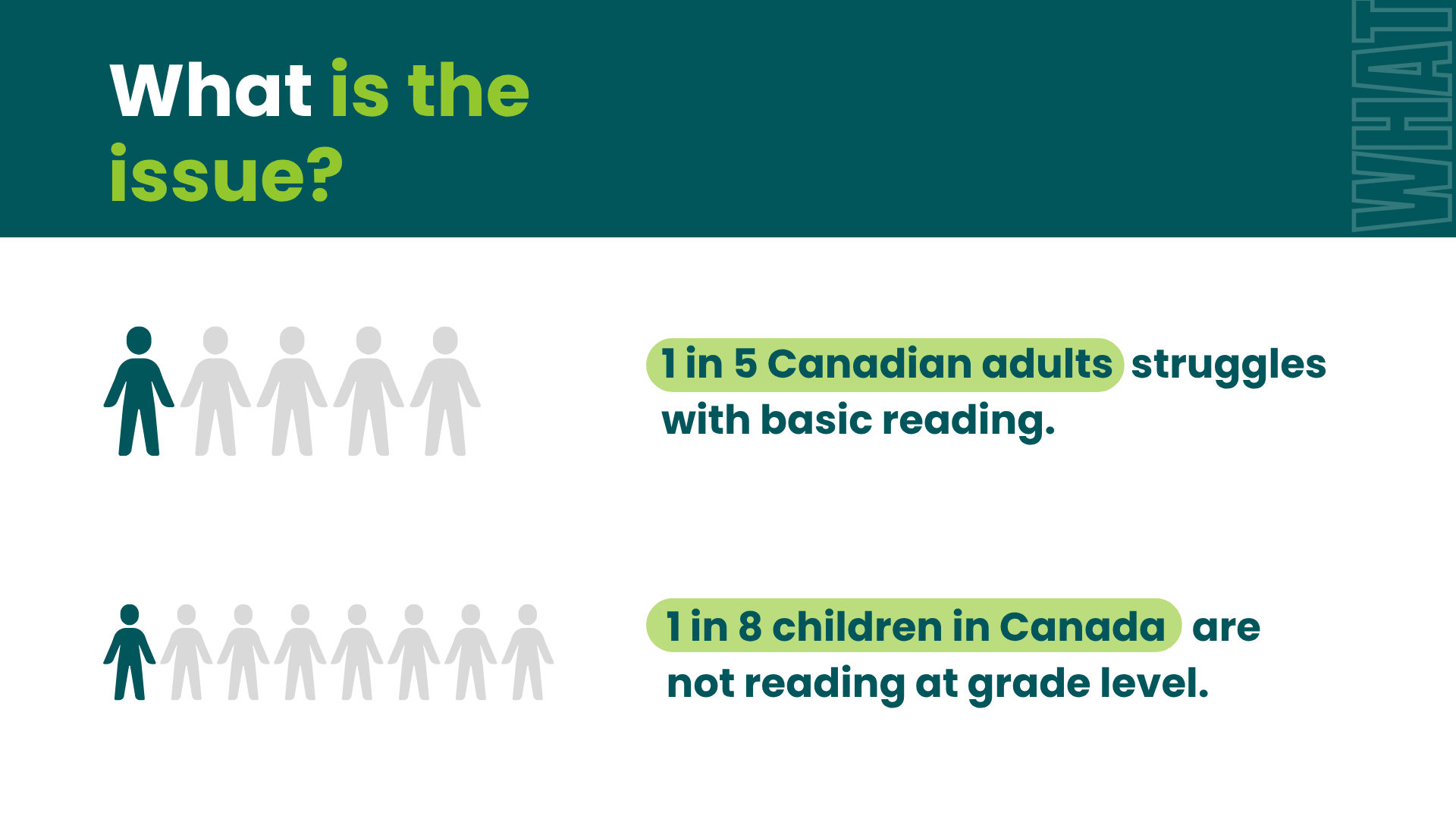 What is the issue?

WHAT

1 in 5 Canadian adults struggles with basic reading.

1 in 8 children in Canada are not reading at grade level.